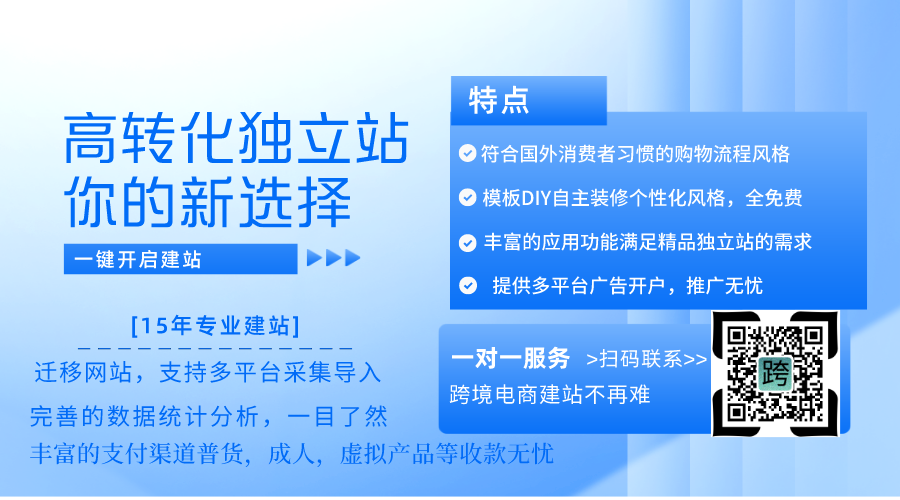 高转化独立站
你的新选择

一键开启建站

[15年专业建站]

迁移网站，支持多平台采集导入

完善的数据统计分析，一目了然

丰富的支付渠道普货，成人，虚拟产品等收款无忧

特点

符合国外消费者习惯的购物流程风格

模板DIY自主装修个性化风格，全免费

丰富的应用功能满足精品独立站的需求

提供多平台广告开户，推广无忧

一对一服务 >扫码联系>>

跨境电商建站不再难

跨